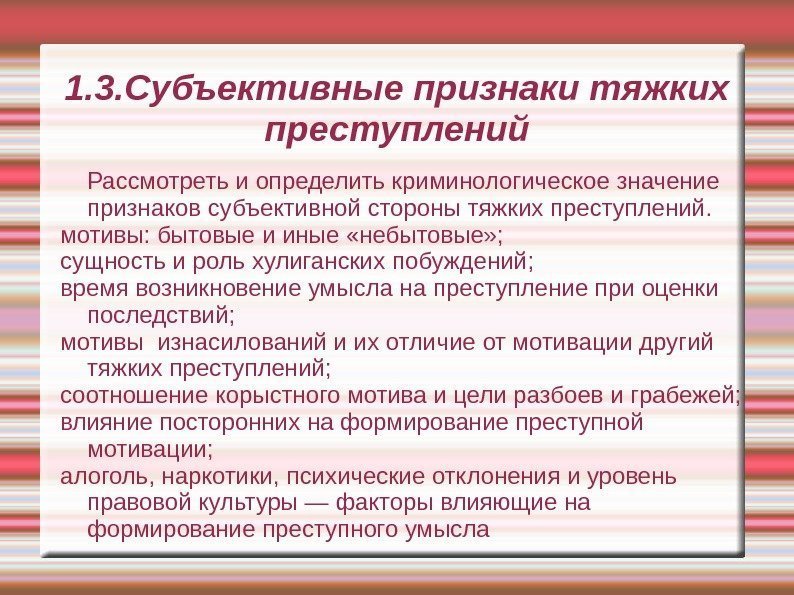 1.3.Субъективные признаки тяжких преступлений

Рассмотреть и определить криминологическое значение признаков субъективной стороны тяжких преступлений.
мотивы: бытовые и иные «небытовые»;
сущность и роль хулиганских побуждений;
время возникновение умысла на преступление при оценки последствий;
мотивы изнасилований и их отличие от мотивации другий тяжких преступлений;
соотношение корыстного мотива и цели разбоев и грабежей;
влияние посторонних на формирование преступной мотивации;
алоголь, наркотики, психические отклонения и уровень правовой культуры — факторы влияющие на формирование преступного умысла